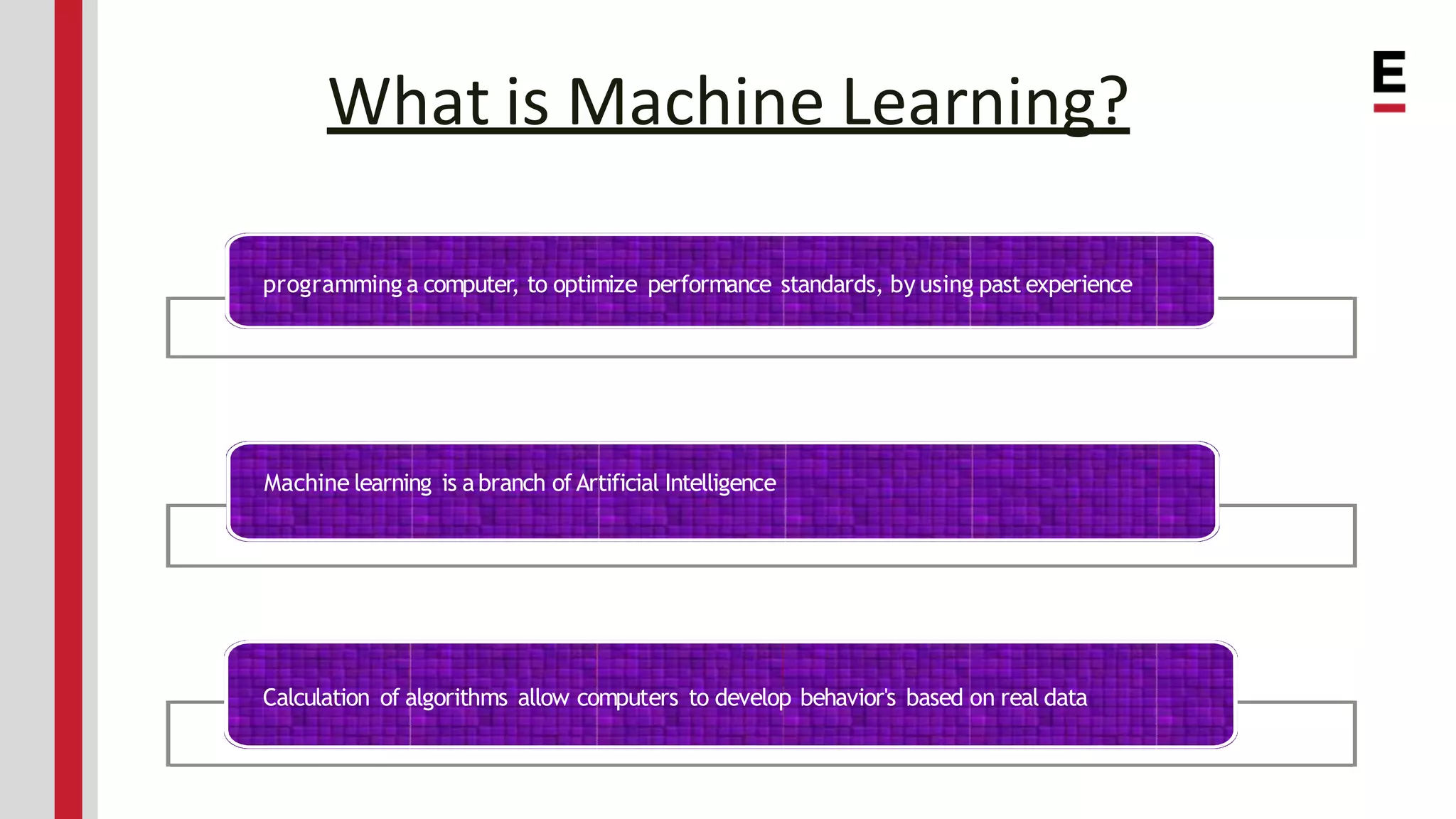 What is Machine Learning?

E

programming a computer, to optimize performance standards, by using past experience

Machine learning is a branch of Artificial Intelligence

Calculation of algorithms allow computers to develop behavior's based on real data